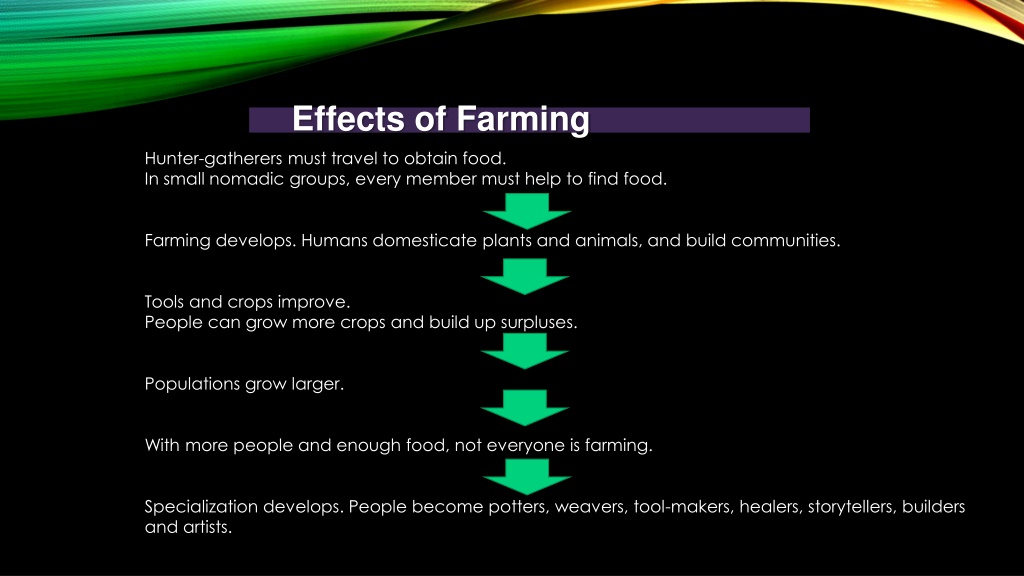 Effects of Farming

Hunter-gatherers must travel to obtain food.
In small nomadic groups, every member must help to find food.

Farming develops. Humans domesticate plants and animals, and build communities.

Tools and crops improve.
People can grow more crops and build up surpluses.

Populations grow larger.

With more people and enough food, not everyone is farming.

Specialization develops. People become potters, weavers, tool-makers, healers, storytellers, builders and artists.